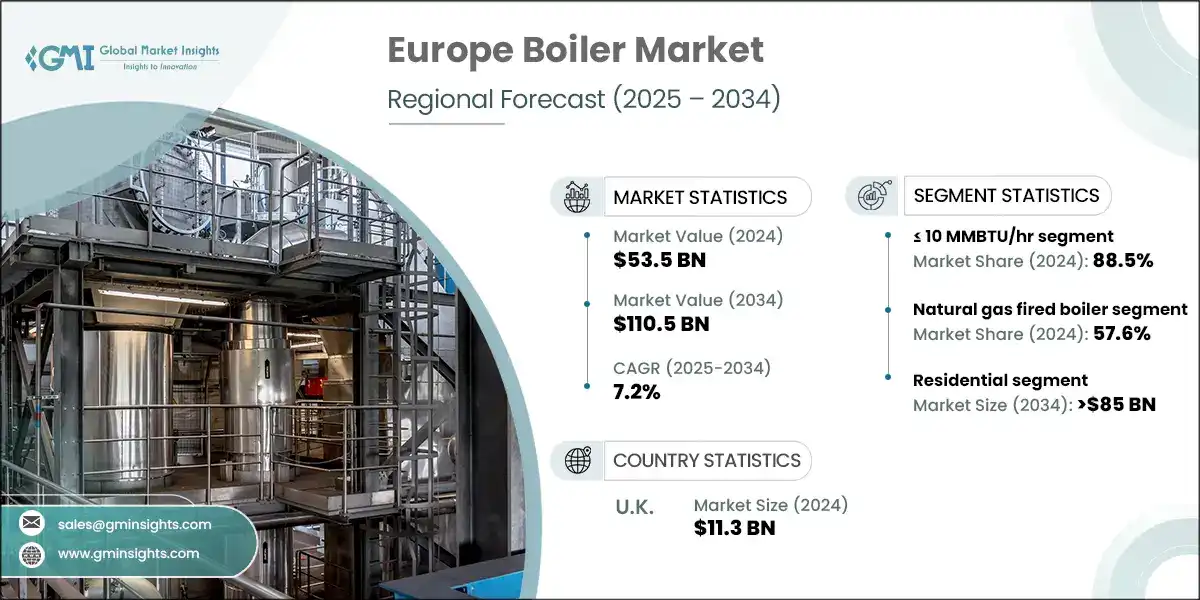 GMI Global Market Insights
Insights to Innovation

Europe Boiler Market
Regional Forecast (2025 – 2034)

MARKET STATISTICS

Market Value (2024)
$53.5 BN

Market Value (2034)
$110.5 BN

CAGR (2025-2034)
7.2%

SEGMENT STATISTICS

≤ 10 MMBTU/hr segment
Market Share (2024): 88.5%

Natural gas fired boiler segment
Market Share (2024): 57.6%

Residential segment
Market Size (2034): >$85 BN

COUNTRY STATISTICS

U.K.
Market Size (2024)
$11.3 BN

sales@gminsights.com
www.gminsights.com